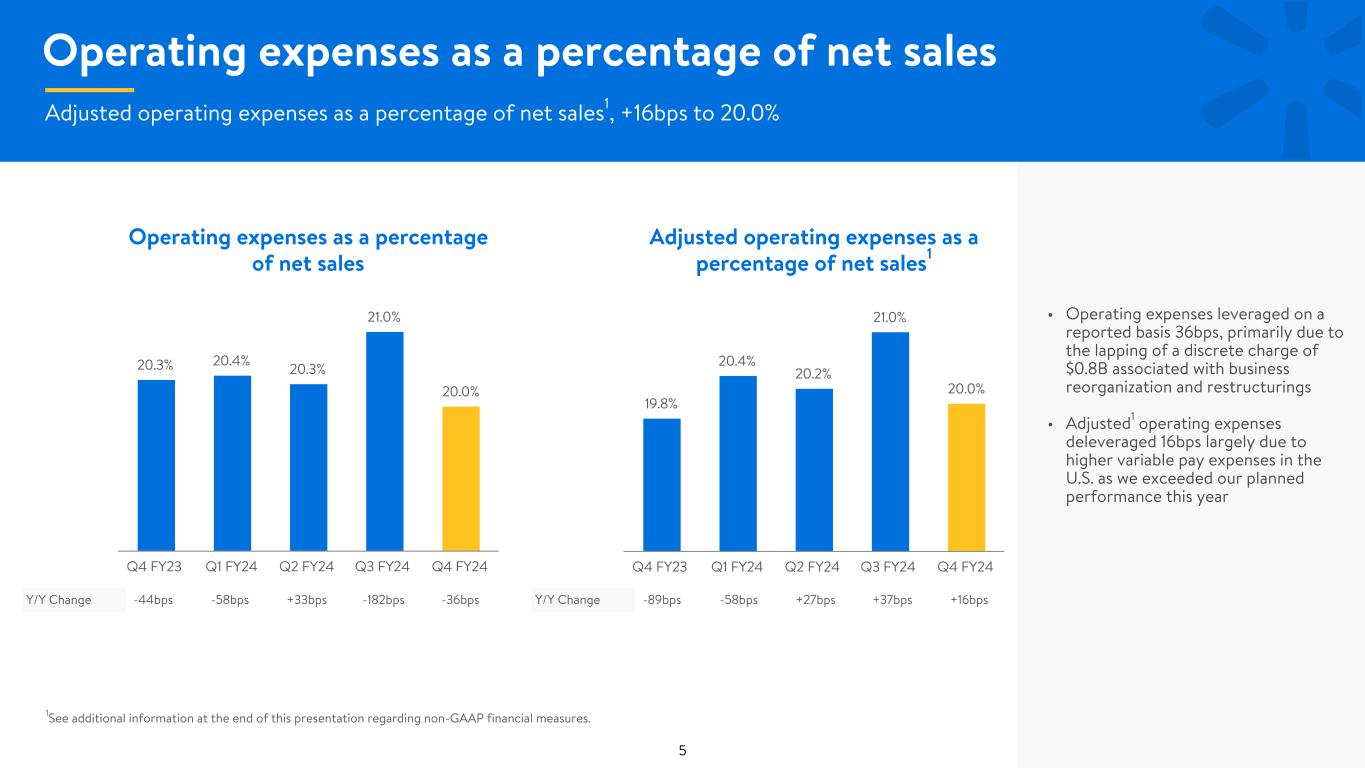 Operating expenses as a percentage of net sales

Adjusted operating expenses as a percentage of net sales$^{1}$, +16bps to 20.0%

Operating expenses as a percentage of net sales

20.3%
20.4%
20.3%
21.0%
20.0%

Q4 FY23 Q1 FY24 Q2 FY24 Q3 FY24 Q4 FY24

Y/Y Change -44bps -58bps +33bps -182bps -36bps

Adjusted operating expenses as a percentage of net sales$^{1}$

19.8%
20.4%
20.2%
21.0%
20.0%

Q4 FY23 Q1 FY24 Q2 FY24 Q3 FY24 Q4 FY24

Y/Y Change -89bps -58bps +27bps +37bps +16bps

• Operating expenses leveraged on a reported basis 36bps, primarily due to the lapping of a discrete charge of $0.8B associated with business reorganization and restructurings

• Adjusted$^{1}$ operating expenses deleveraged 16bps largely due to higher variable pay expenses in the U.S. as we exceeded our planned performance this year

$^{1}$See additional information at the end of this presentation regarding non-GAAP financial measures.

5